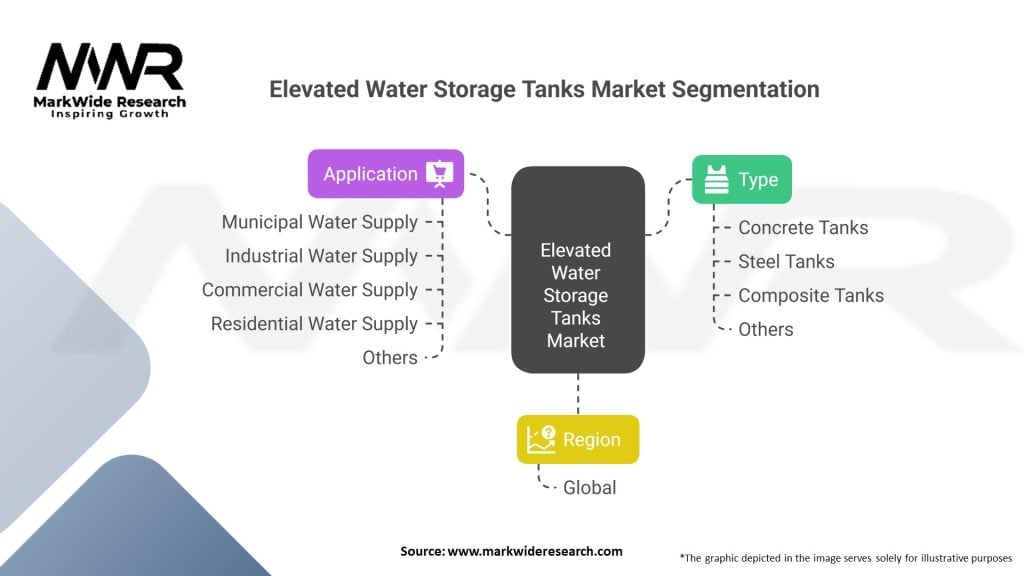 MWR
MarkWide Research
Inspiring Growth

Elevated Water Storage Tanks Market Segmentation

Application

Municipal Water Supply
Industrial Water Supply
Commercial Water Supply
Residential Water Supply
Others

Elevated Water Storage Tanks Market

Type

Concrete Tanks
Steel Tanks
Composite Tanks
Others

Region

Global

Source: www.markwideresearch.com

*The graphic depicted in the image serves solely for illustrative purposes